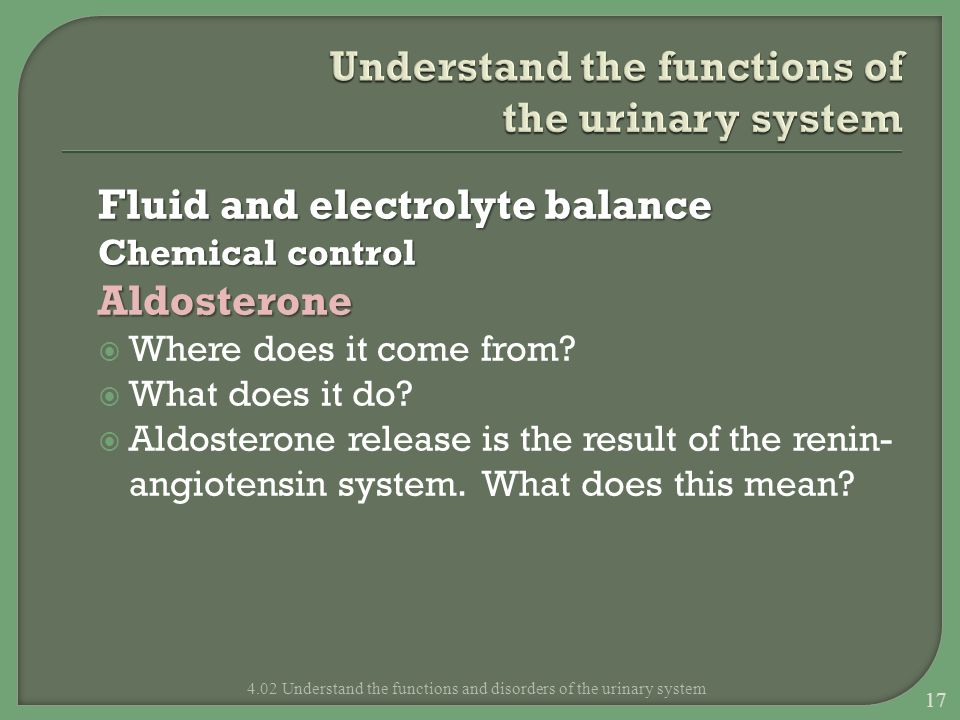 Understand the functions of the urinary system

Fluid and electrolyte balance
Chemical control
Aldosterone

Where does it come from?
What does it do?
Aldosterone release is the result of the renin-angiotensin system. What does this mean?

4.02 Understand the functions and disorders of the urinary system

17